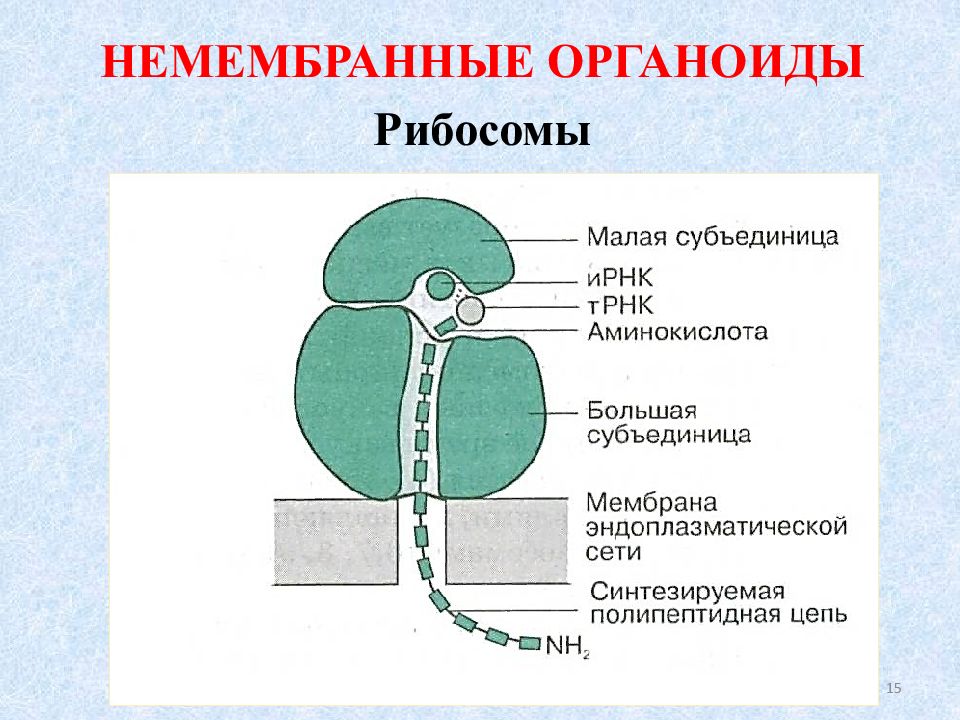 НЕМЕМБРАННЫЕ ОРГАНОИДЫ

Рибосомы

Малая субъединица
иРНК
тРНК
Аминокислота
Большая субъединица
Мембрана эндоплазматической сети
Синтезируемая полипептидная цепь
$NH_2$

15